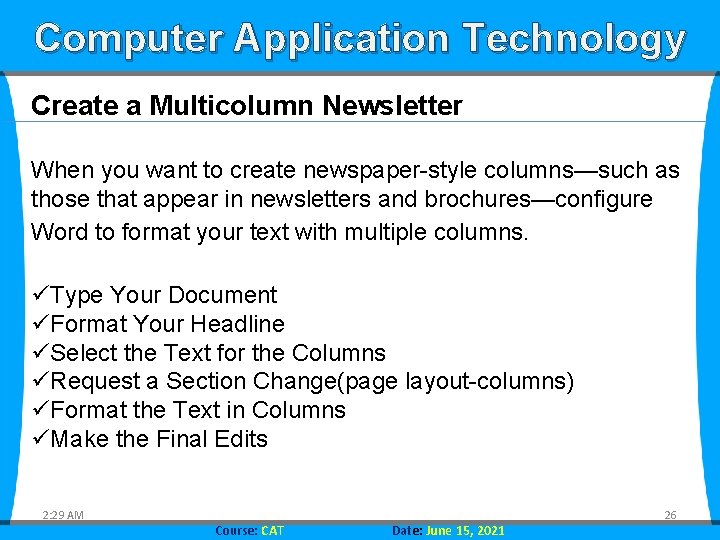 Computer Application Technology

Create a Multicolumn Newsletter

When you want to create newspaper-style columns—such as those that appear in newsletters and brochures—configure Word to format your text with multiple columns.

✓Type Your Document
✓Format Your Headline
✓Select the Text for the Columns
✓Request a Section Change(page layout-columns)
✓Format the Text in Columns
✓Make the Final Edits

2:29 AM

26

Course: CAT Date: June 15, 2021